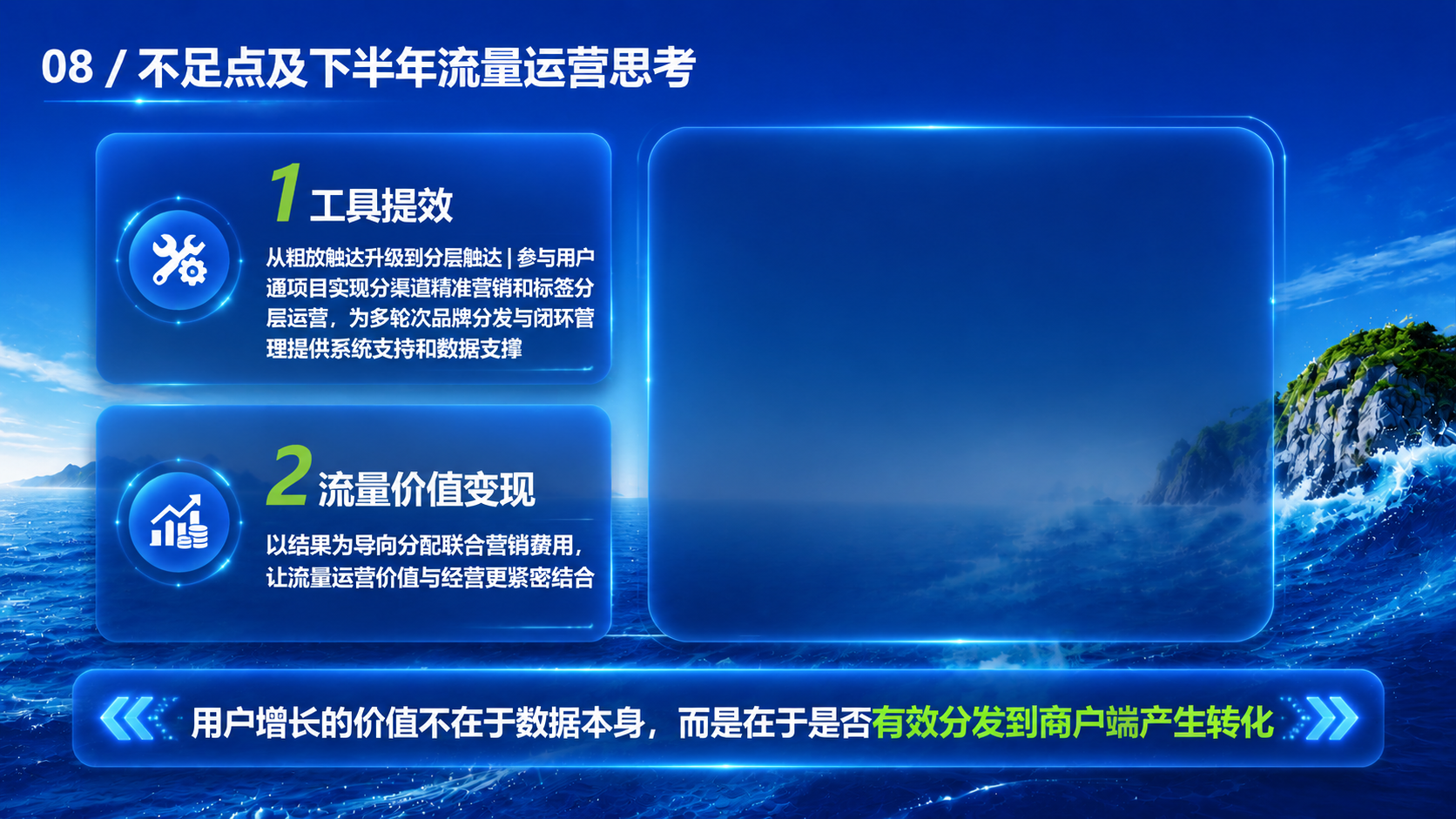 08 / 不足点及下半年流量运营思考

1 工具提效

从粗放触达升级到分层触达 | 参与用户通项目实现分渠道精准营销和标签分层运营，为多轮次品牌分发与闭环管理提供系统支持和数据支撑

2 流量价值变现

以结果为导向分配联合营销费用，让流量运营价值与经营更紧密结合

用户增长的价值不在于数据本身，而是在于是否有效分发到商户端产生转化